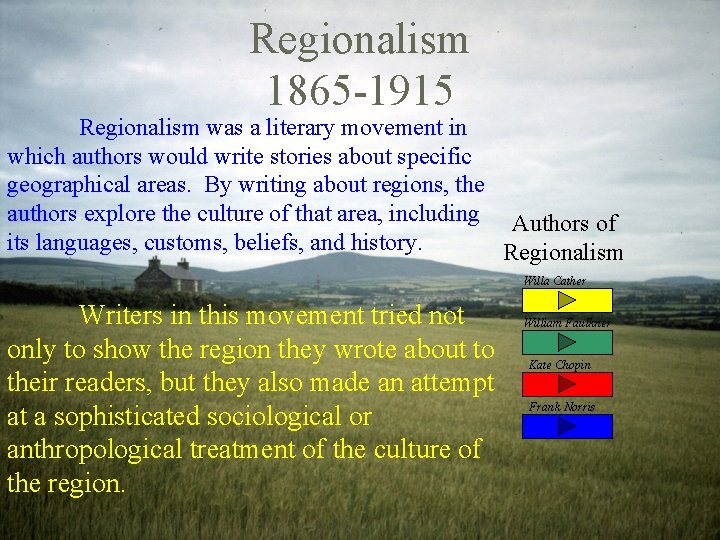 Regionalism
1865-1915

Regionalism was a literary movement in which authors would write stories about specific geographical areas. By writing about regions, the authors explore the culture of that area, including its languages, customs, beliefs, and history.

Writers in this movement tried not only to show the region they wrote about to their readers, but they also made an attempt at a sophisticated sociological or anthropological treatment of the culture of the region.

Authors of Regionalism

Willa Cather

William Faulkner

Kate Chopin

Frank Norris